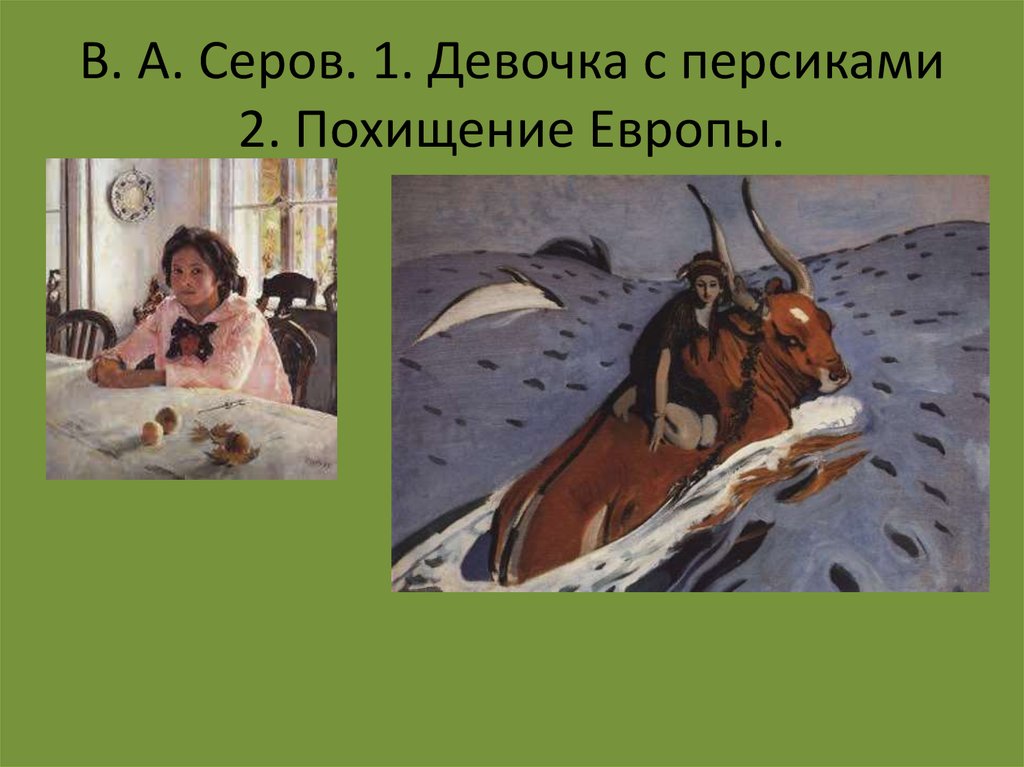 В. А. Серов. 1. Девочка с персиками
2. Похищение Европы.